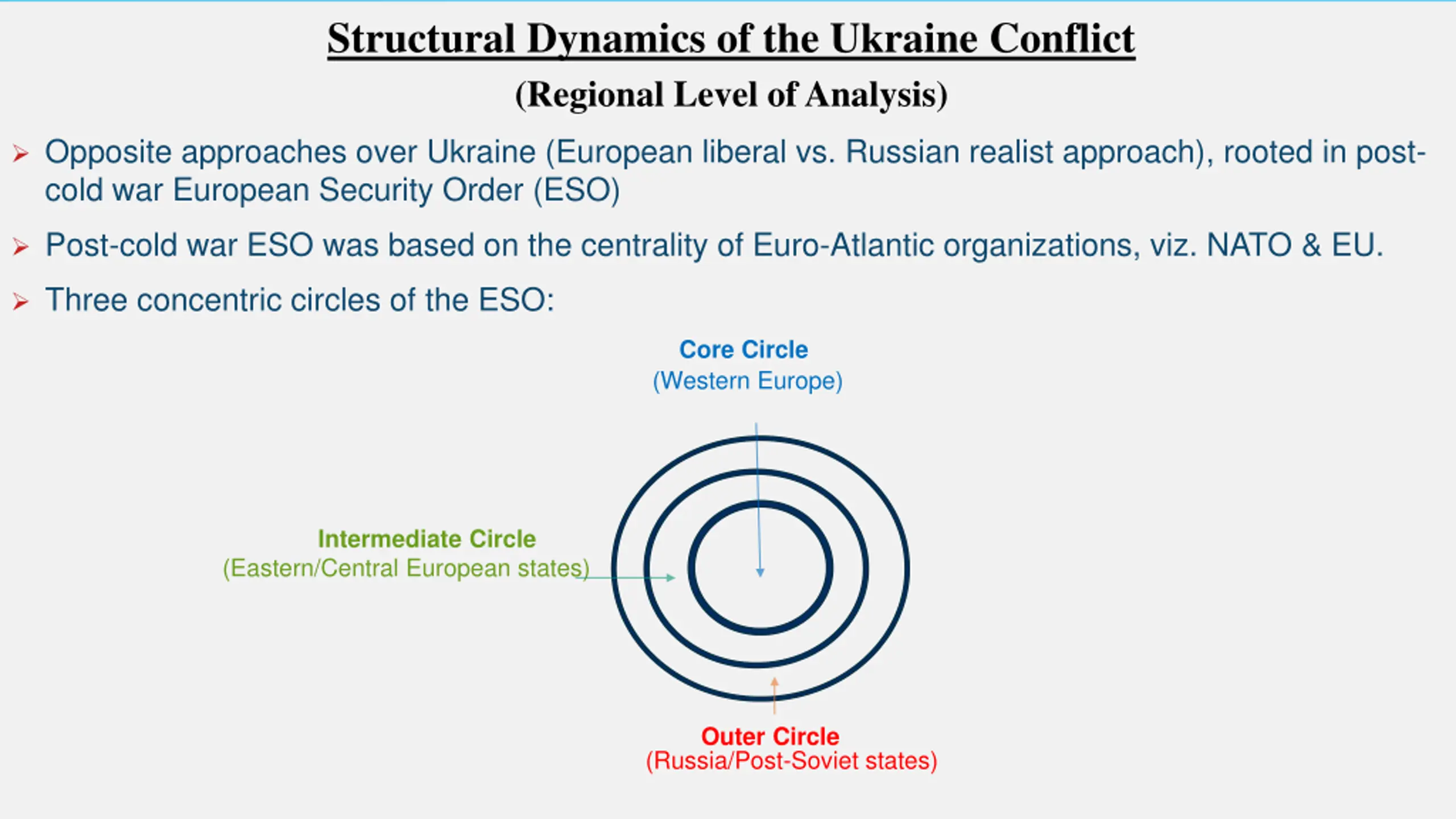 Structural Dynamics of the Ukraine Conflict

(Regional Level of Analysis)

➢ Opposite approaches over Ukraine (European liberal vs. Russian realist approach), rooted in post-cold war European Security Order (ESO)

➢ Post-cold war ESO was based on the centrality of Euro-Atlantic organizations, viz. NATO & EU.

➢ Three concentric circles of the ESO:

Core Circle
(Western Europe)

Intermediate Circle
(Eastern/Central European states)

Outer Circle
(Russia/Post-Soviet states)